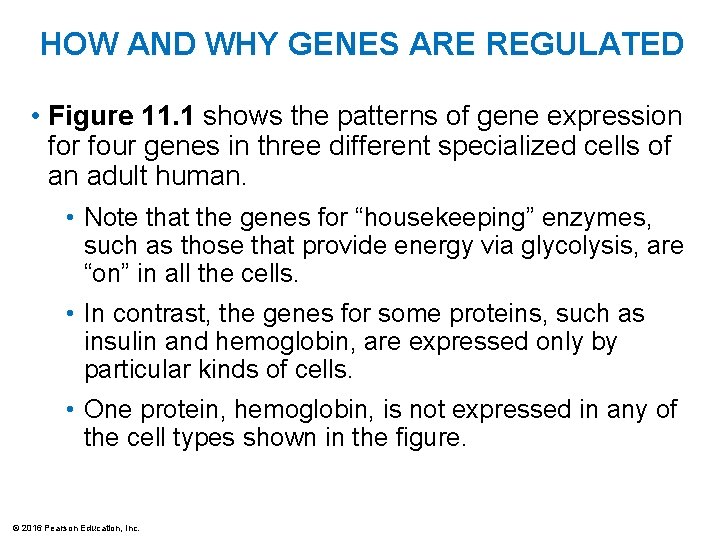 HOW AND WHY GENES ARE REGULATED

• Figure 11.1 shows the patterns of gene expression for four genes in three different specialized cells of an adult human.

• Note that the genes for “housekeeping” enzymes, such as those that provide energy via glycolysis, are “on” in all the cells.

• In contrast, the genes for some proteins, such as insulin and hemoglobin, are expressed only by particular kinds of cells.

• One protein, hemoglobin, is not expressed in any of the cell types shown in the figure.

© 2016 Pearson Education, Inc.